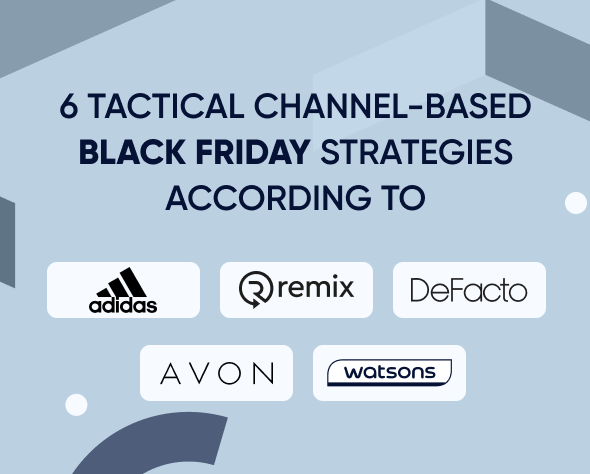 6 TACTICAL CHANNEL-BASED BLACK FRIDAY STRATEGIES ACCORDING TO

adidas

remix

DeFacto

AVON

watsons